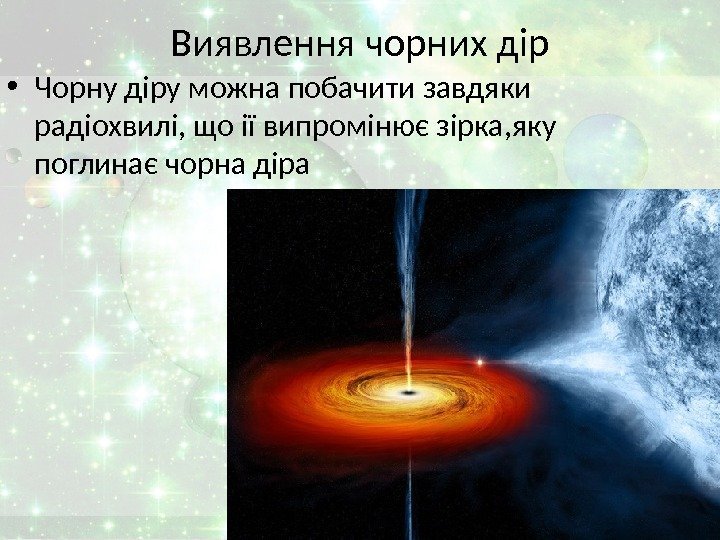 Виявлення чорних дір

• Чорну діру можна побачити завдяки радіохвилі, що її випромінює зірка,яку поглинає чорна діра